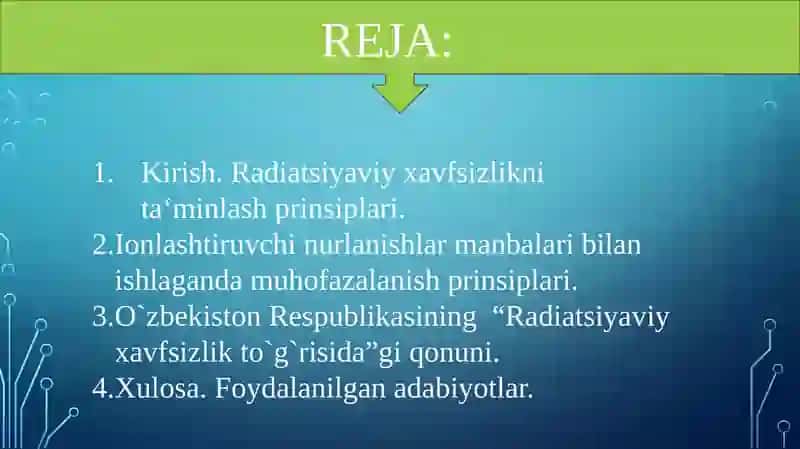 REJA:

1. Kirish. Radiatsiyaviy xavfsizlikni ta‘minlash prinsiplari.
2.Ionlashtiruvchi nurlanishlar manbalari bilan ishlaganda muhofazalanish prinsiplari.
3.O`zbekiston Respublikasining “Radiatsiyaviy xavfsizlik to`g`risida”gi qonuni.
4.Xulosa. Foydalanilgan adabiyotlar.